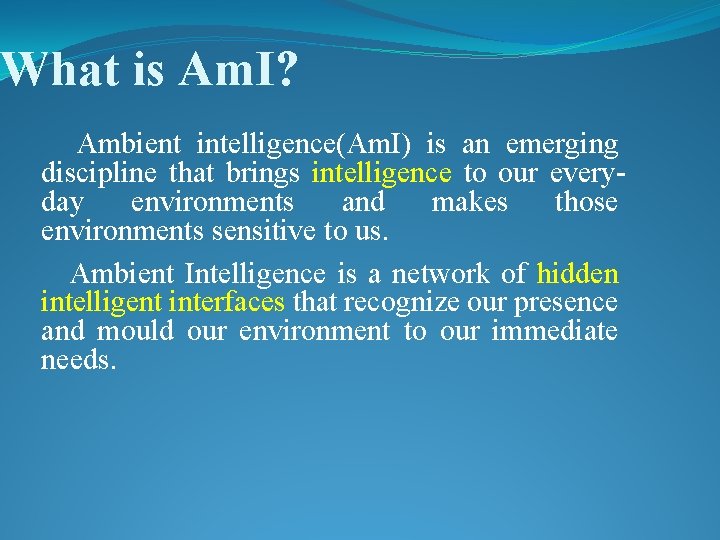 What is AmI?

Ambient intelligence(AmI) is an emerging discipline that brings intelligence to our everyday environments and makes those environments sensitive to us.

Ambient Intelligence is a network of hidden intelligent interfaces that recognize our presence and mould our environment to our immediate needs.